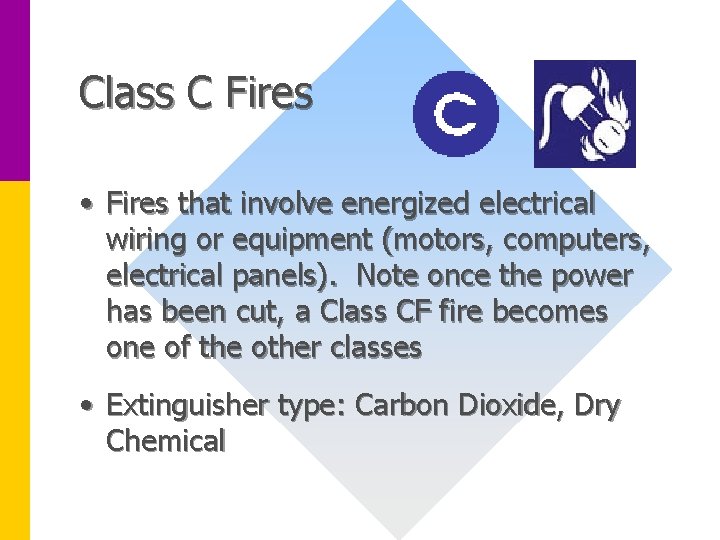 Class C Fires

C

• Fires that involve energized electrical wiring or equipment (motors, computers, electrical panels).  Note once the power has been cut, a Class CF fire becomes one of the other classes

• Extinguisher type: Carbon Dioxide, Dry Chemical